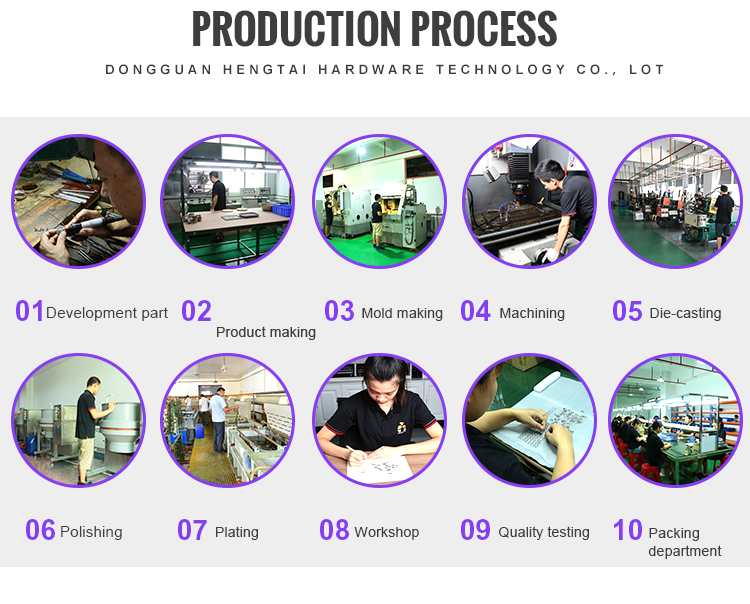 PRODUCTION PROCESS

DONGGUAN HENGTAI HARDWARE TECHNOLOGY CO., LOT

01 Development part

02 Product making

03 Mold making

04 Machining

05 Die-casting

06 Polishing

07 Plating

08 Workshop

09 Quality testing

10 Packing department